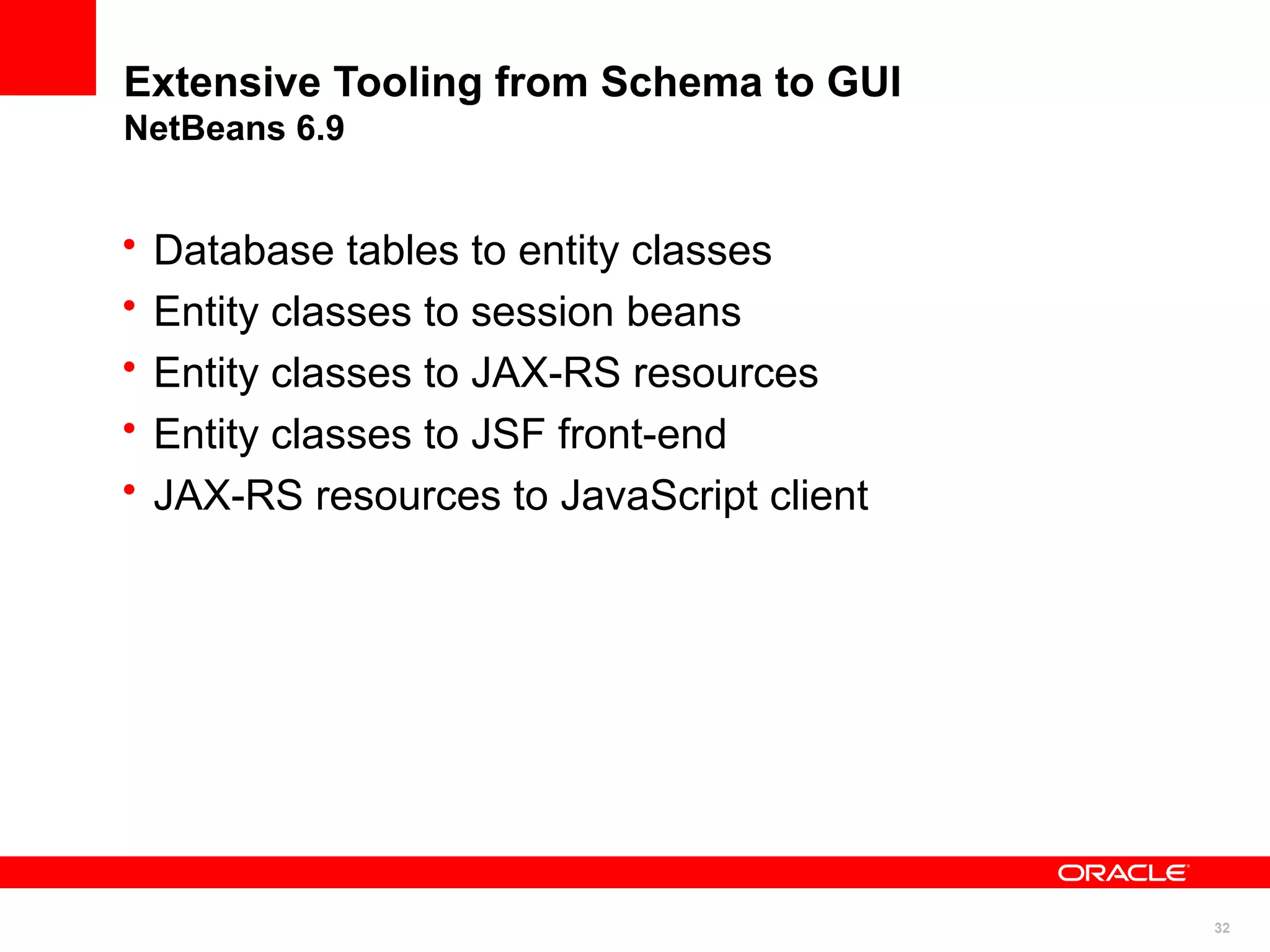 Extensive Tooling from Schema to GUI
NetBeans 6.9

• Database tables to entity classes
• Entity classes to session beans
• Entity classes to JAX-RS resources
• Entity classes to JSF front-end
• JAX-RS resources to JavaScript client

ORACLE

32